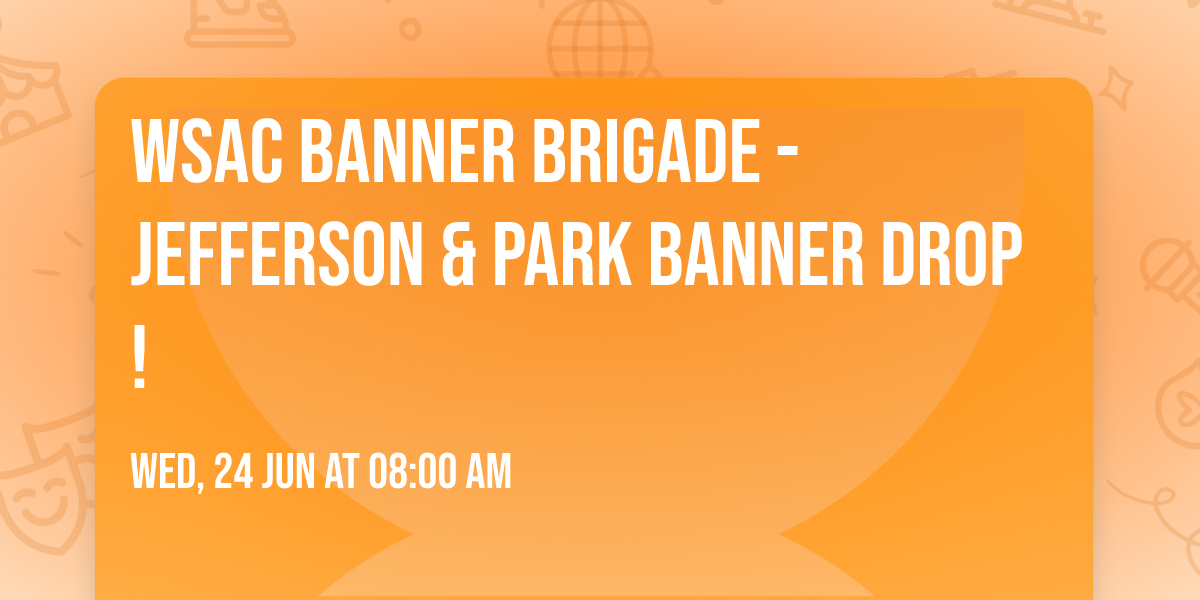 WSAC BANNER BRIGADE - JEFFERSON & PARK BANNER DROP !

WED, 24 JUN AT 08:00 AM